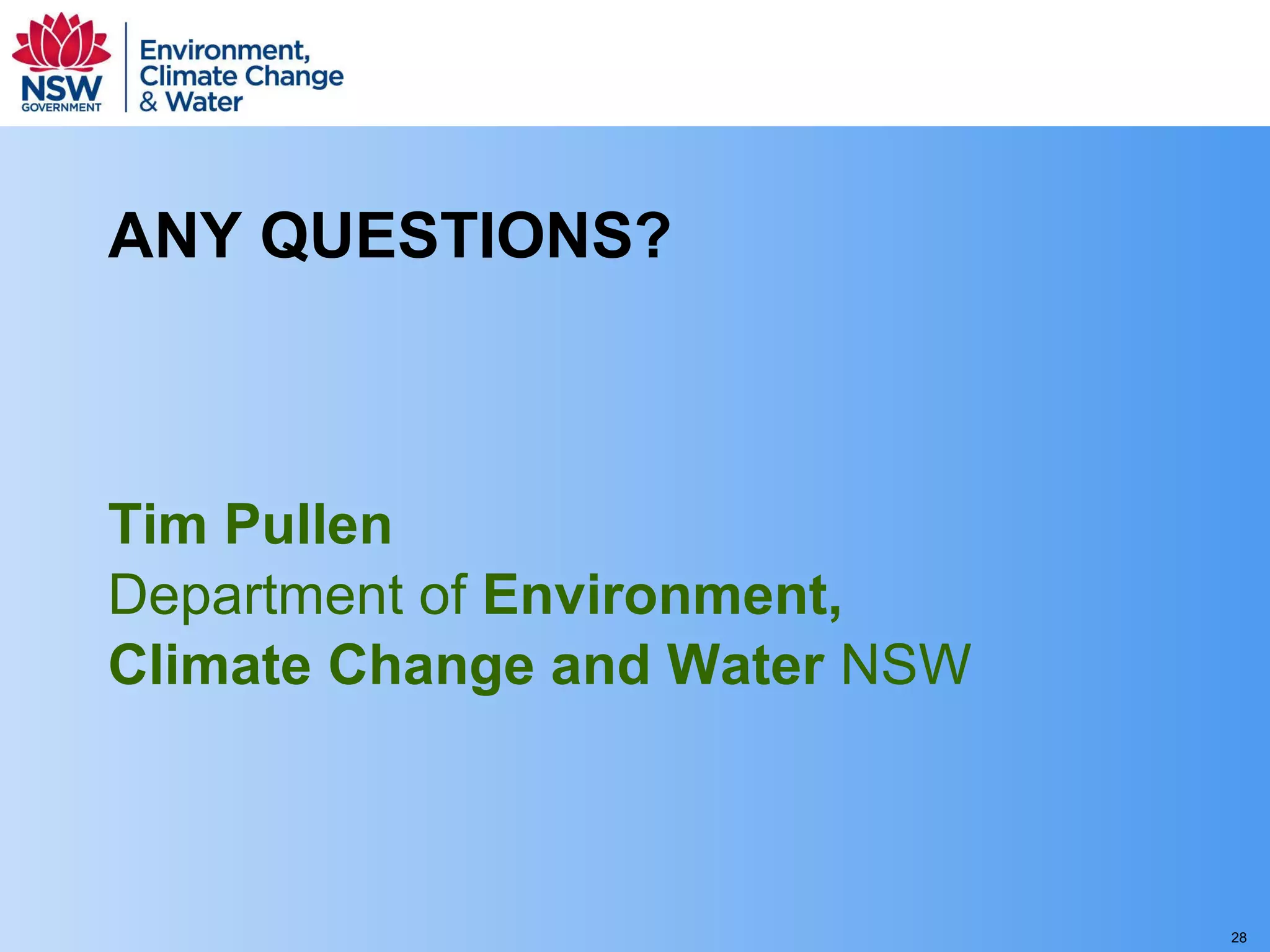 NSW GOVERNMENT

Environment, Climate Change & Water

ANY QUESTIONS?

Tim Pullen
Department of Environment, Climate Change and Water NSW

28